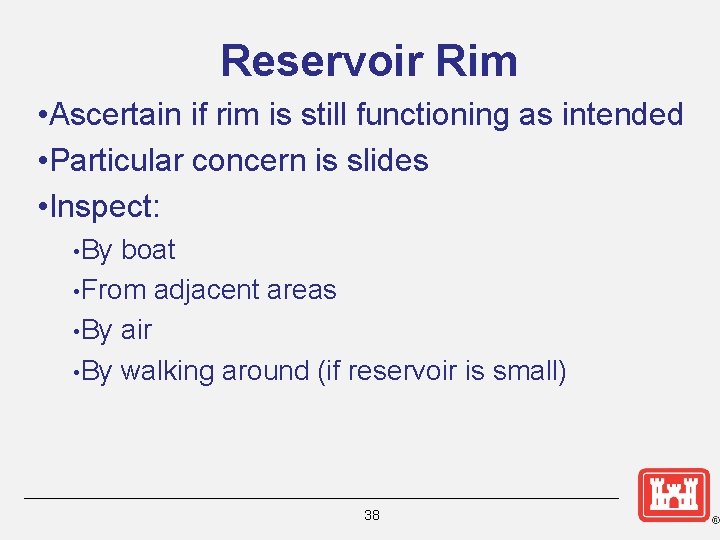 Reservoir Rim

•Ascertain if rim is still functioning as intended
•Particular concern is slides
•Inspect:
•By boat
•From adjacent areas
•By air
•By walking around (if reservoir is small)

38

®